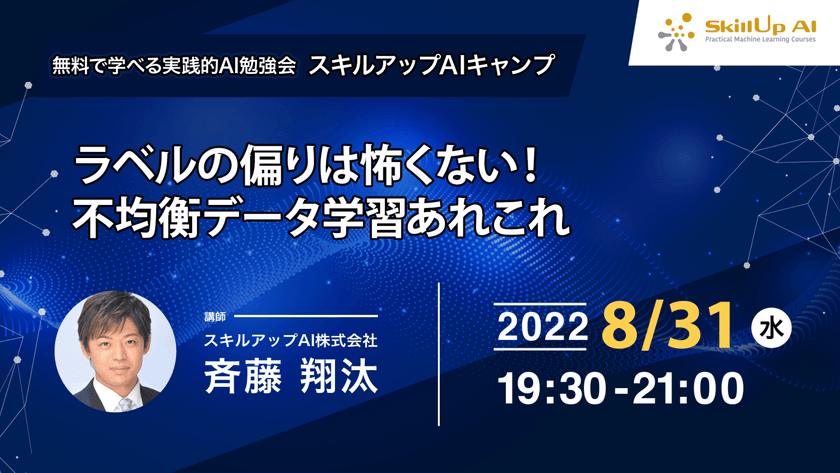 SkillUp AI
Practical Machine Learning Courses

無料で学べる実践的AI勉強会　スキルアップAIキャンプ

ラベルの偏りは怖くない！
不均衡データ学習あれこれ

講師
スキルアップAI株式会社
斉藤 翔汰

2022 8/31 水
19:30-21:00